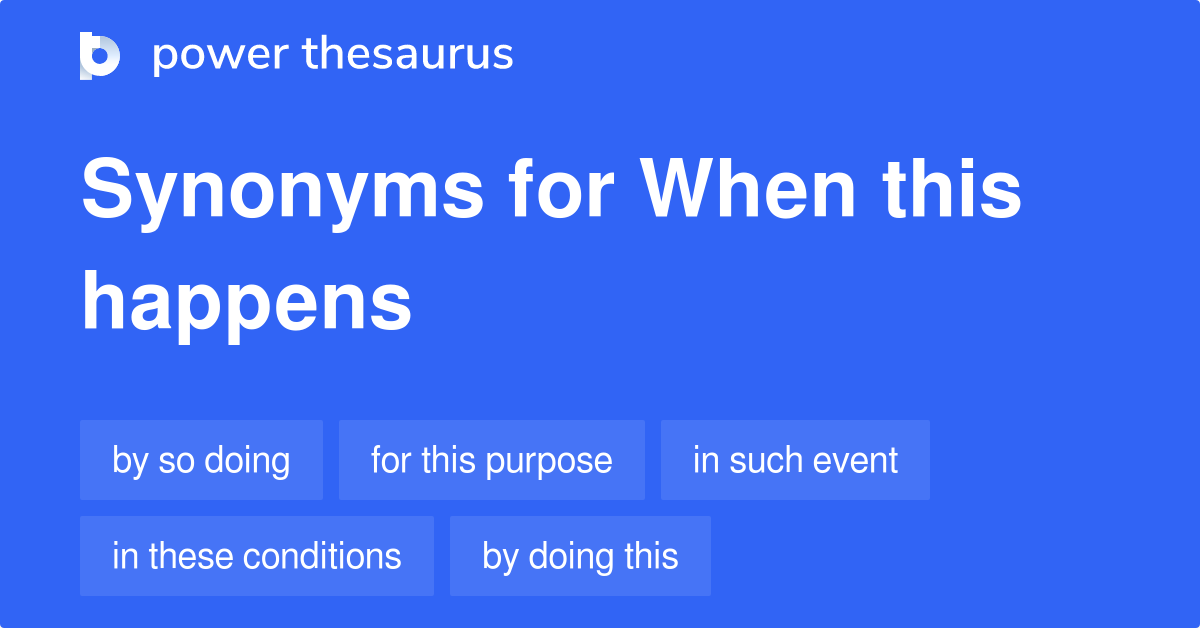 power thesaurus

Synonyms for When this happens

by so doing
for this purpose
in such event
in these conditions
by doing this